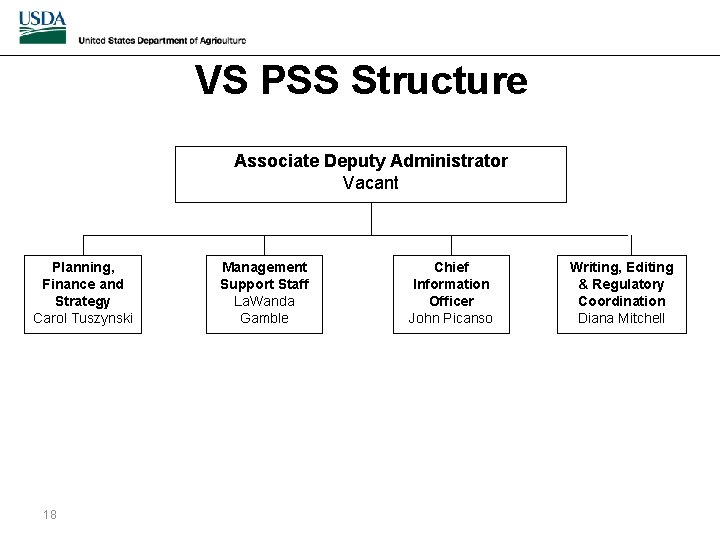 USDA
United States Department of Agriculture

VS PSS Structure

Associate Deputy Administrator
Vacant

Planning, Finance and Strategy
Carol Tuszynski

Management Support Staff
LaWanda Gamble

Chief Information Officer
John Picanso

Writing, Editing & Regulatory Coordination
Diana Mitchell

18